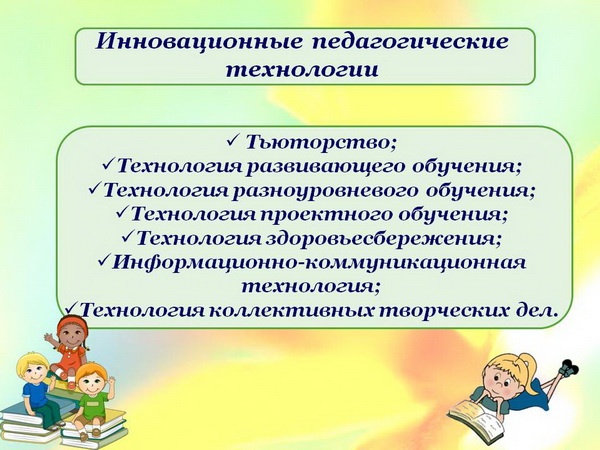 Инновационные педагогические технологии

✓ Тьюторство;
✓Технология развивающего обучения;
✓Технология разноуровневого обучения;
✓Технология проектного обучения;
✓Технология здоровьесбережения;
✓Информационно-коммуникационная технология;
✓Технология коллективных творческих дел.